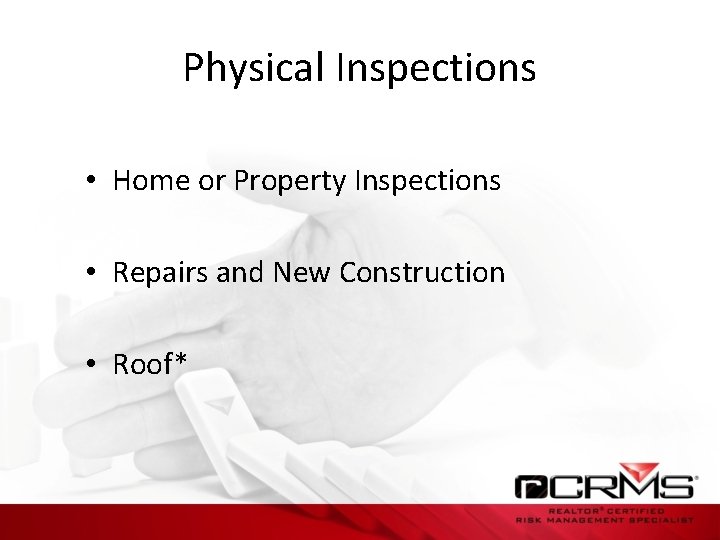 Physical Inspections

• Home or Property Inspections

• Repairs and New Construction

• Roof*

rCRMS®

REALTOR® CERTIFIED RISK MANAGEMENT SPECIALIST